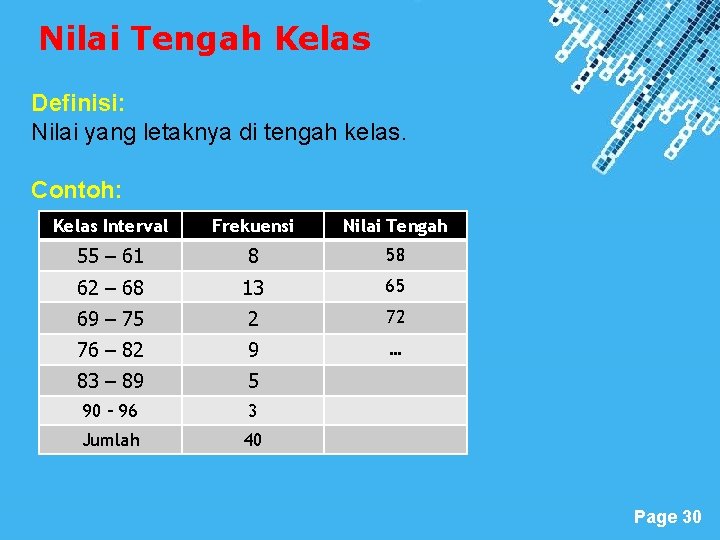 Nilai Tengah Kelas

Definisi:
Nilai yang letaknya di tengah kelas.

Contoh:

| Kelas Interval | Frekuensi | Nilai Tengah |
|---|---|---|
| 55 – 61 | 8 | 58 |
| 62 – 68 | 13 | 65 |
| 69 – 75 | 2 | 72 |
| 76 – 82 | 9 | ... |
| 83 – 89 | 5 | |
| 90 - 96 | 3 | |
| Jumlah | 40 | |

Page 30